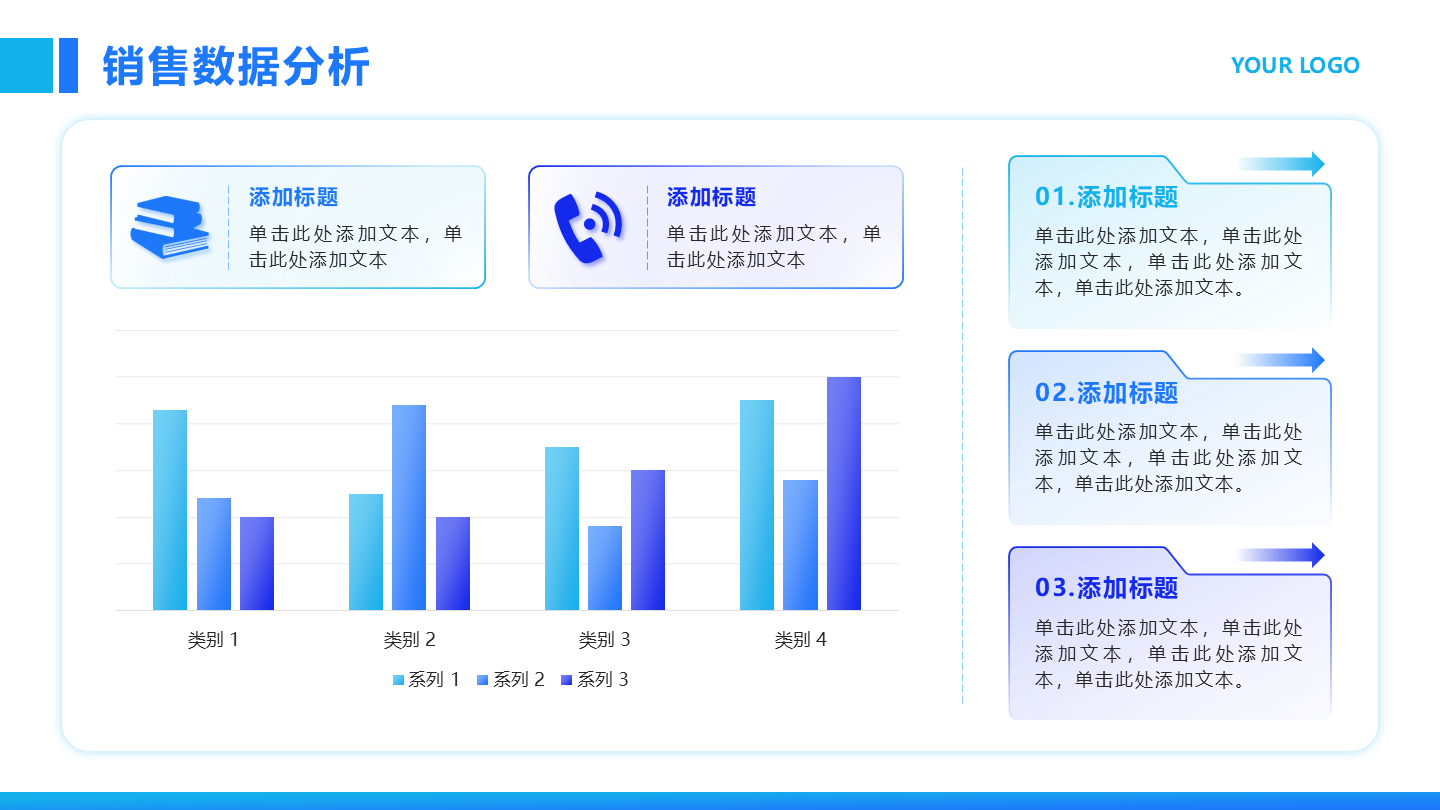 销售数据分析

YOUR LOGO

添加标题
单击此处添加文本，单击此处添加文本

添加标题
单击此处添加文本，单击此处添加文本

类别 1
类别 2
类别 3
类别 4

系列 1 系列 2 系列 3

01.添加标题
单击此处添加文本，单击此处添加文本，单击此处添加文本，单击此处添加文本。

02.添加标题
单击此处添加文本，单击此处添加文本，单击此处添加文本，单击此处添加文本。

03.添加标题
单击此处添加文本，单击此处添加文本，单击此处添加文本，单击此处添加文本。